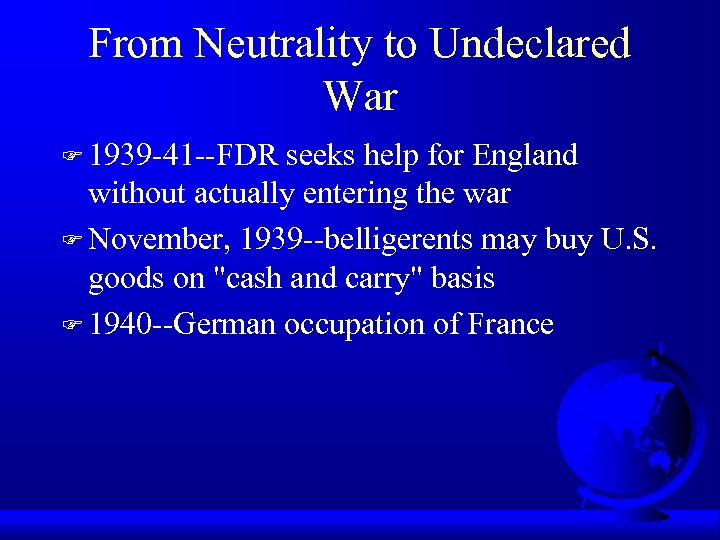 From Neutrality to Undeclared War

☞ 1939-41--FDR seeks help for England without actually entering the war

☞ November, 1939--belligerents may buy U.S. goods on "cash and carry" basis

☞ 1940--German occupation of France